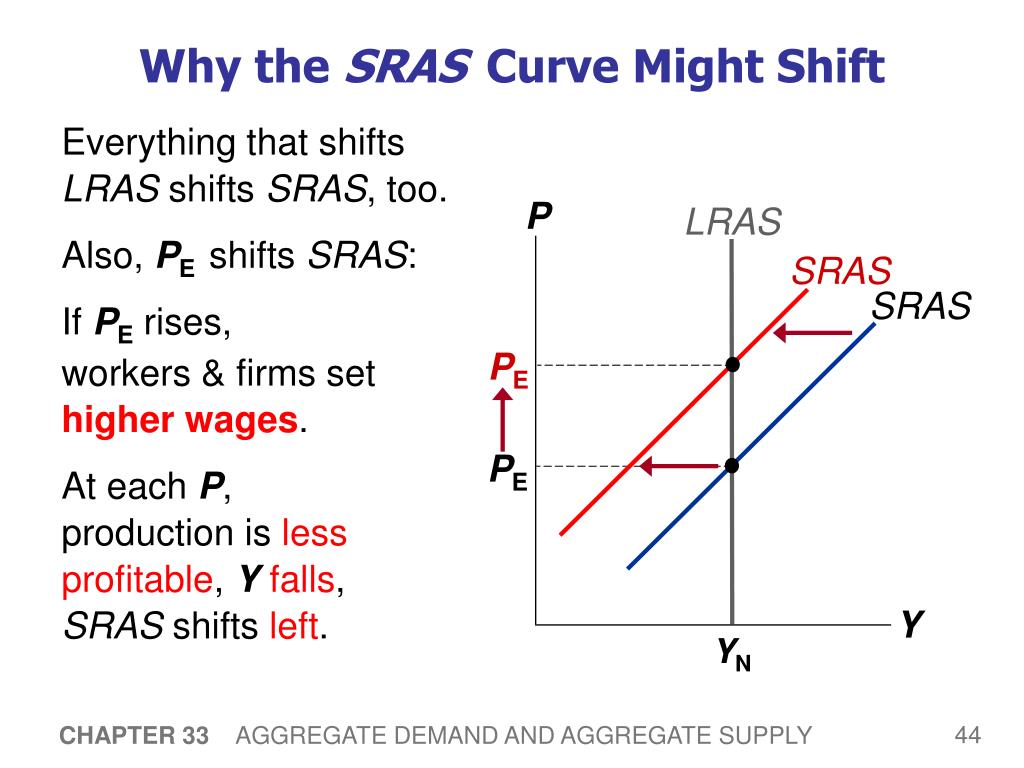 Why the SRAS Curve Might Shift

Everything that shifts LRAS shifts SRAS, too.

Also, $P_E$ shifts SRAS:

If $P_E$ rises, workers & firms set higher wages.

At each P, production is less profitable, Y falls, SRAS shifts left.

P

LRAS

SRAS

SRAS

$P_E$

$P_E$

Y

$Y_N$

CHAPTER 33 AGGREGATE DEMAND AND AGGREGATE SUPPLY 44